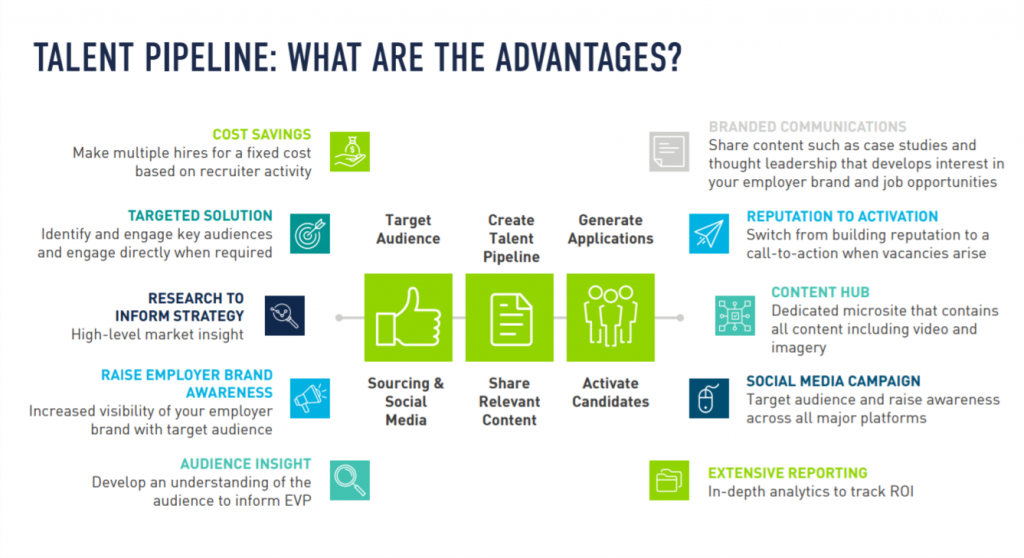 TALENT PIPELINE: WHAT ARE THE ADVANTAGES?

COST SAVINGS
Make multiple hires for a fixed cost based on recruiter activity

TARGETED SOLUTION
Identify and engage key audiences and engage directly when required

RESEARCH TO INFORM STRATEGY
High-level market insight

RAISE EMPLOYER BRAND AWARENESS
Increased visibility of your employer brand with target audience

AUDIENCE INSIGHT
Develop an understanding of the audience to inform EVP

Target Audience

Create Talent Pipeline

Generate Applications

Sourcing & Social Media

Share Relevant Content

Activate Candidates

BRANDED COMMUNICATIONS
Share content such as case studies and thought leadership that develops interest in your employer brand and job opportunities

REPUTATION TO ACTIVATION
Switch from building reputation to a call-to-action when vacancies arise

CONTENT HUB
Dedicated microsite that contains all content including video and imagery

SOCIAL MEDIA CAMPAIGN
Target audience and raise awareness across all major platforms

EXTENSIVE REPORTING
In-depth analytics to track ROI